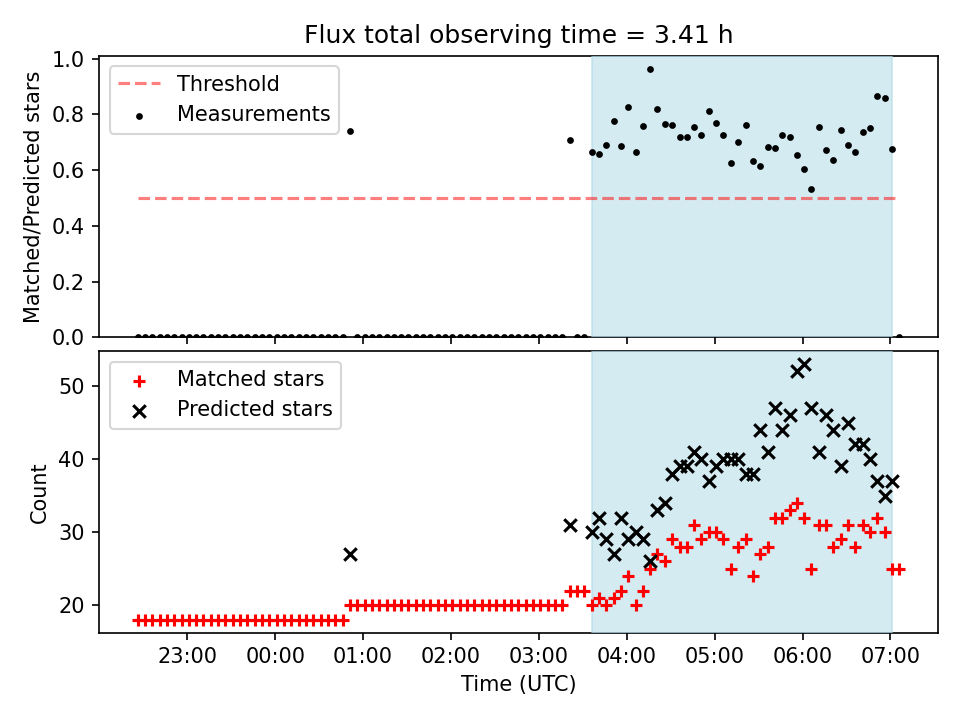 Flux total observing time = 3.41 h

Threshold
Measurements

Matched/Predicted stars

1.0
0.8
0.6
0.4
0.2
0.0

Matched stars
Predicted stars

Count

50
40
30
20

23:00
00:00
01:00
02:00
03:00
04:00
05:00
06:00
07:00

Time (UTC)